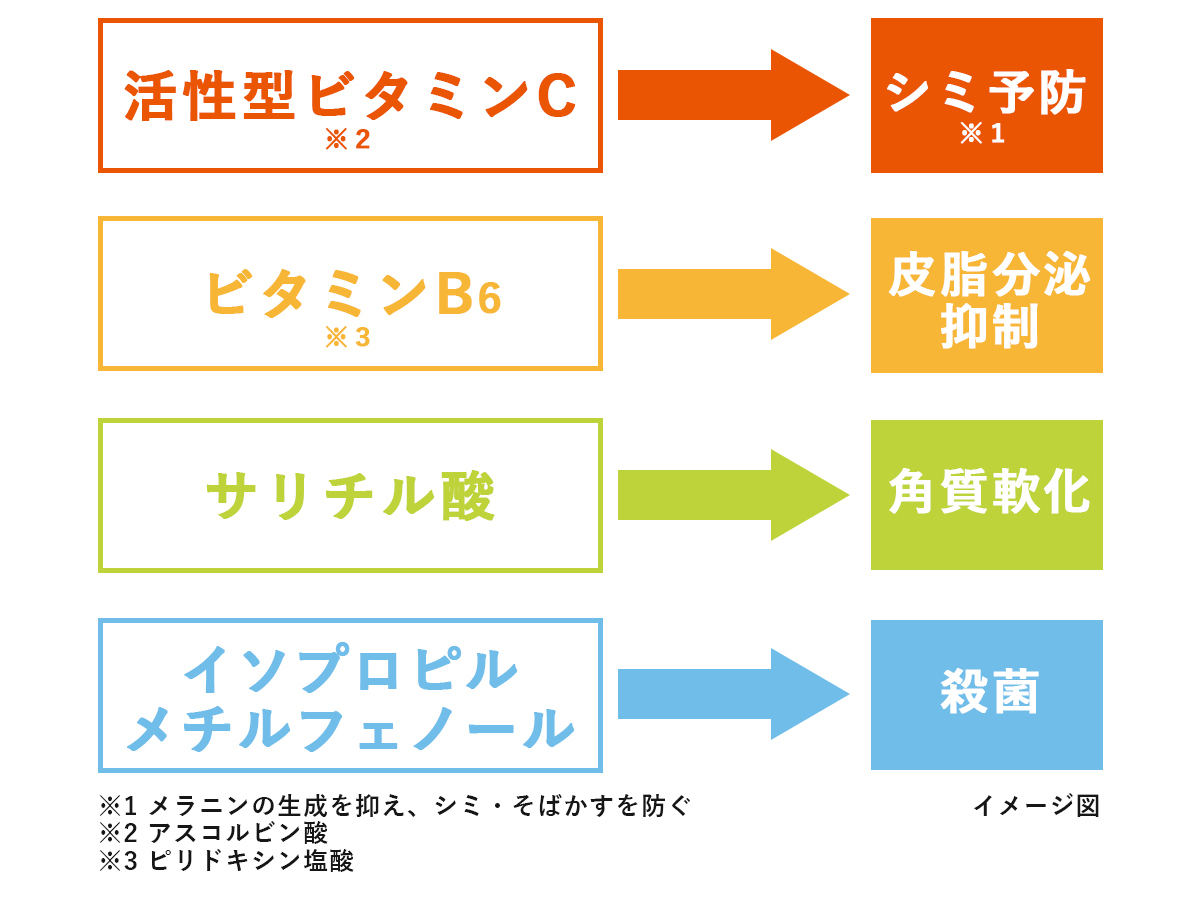 活性型ビタミンC
※2

シミ予防
※1

ビタミンB6
※3

皮脂分泌抑制

サリチル酸

角質軟化

イソプロピルメチルフェノール

殺菌

※1 メラニンの生成を抑え、シミ・そばかすを防ぐ
※2 アスコルビン酸
※3 ピリドキシン塩酸

イメージ図